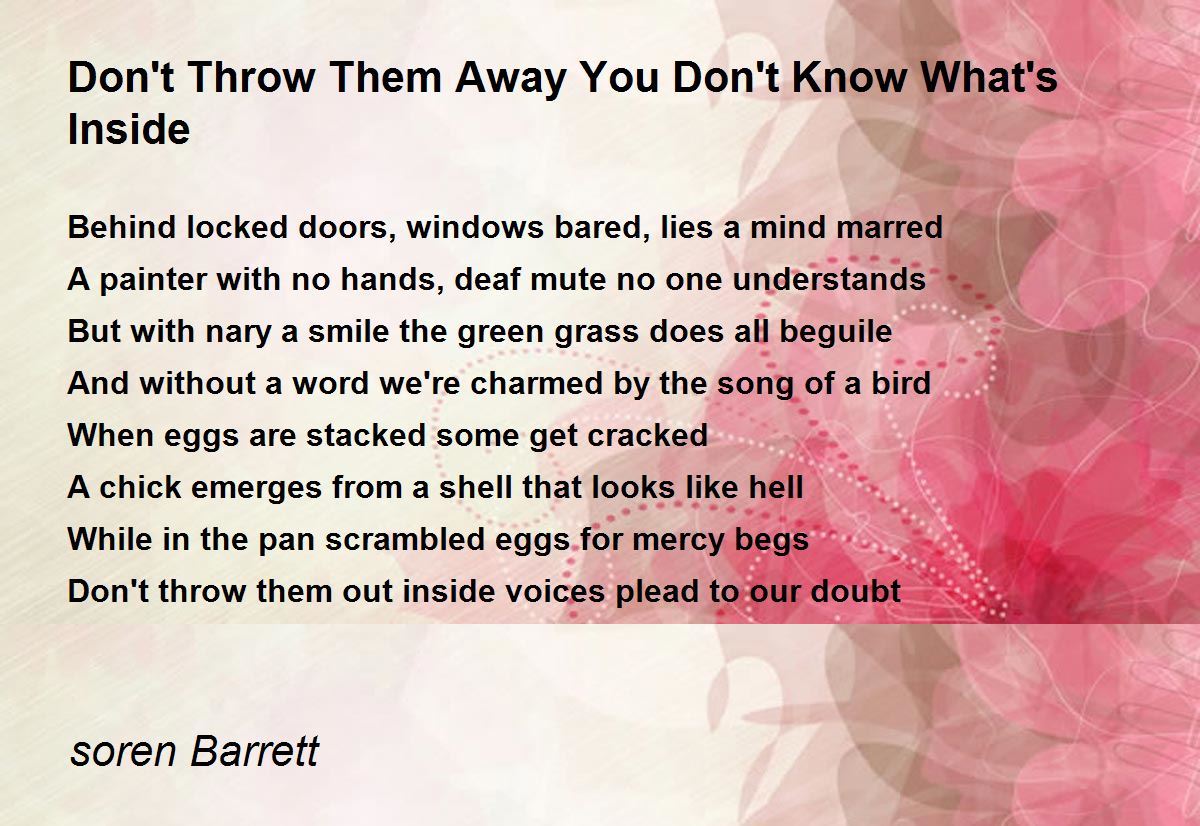 Don't Throw Them Away You Don't Know What's Inside

Behind locked doors, windows bared, lies a mind marred
A painter with no hands, deaf mute no one understands
But with nary a smile the green grass does all beguile
And without a word we're charmed by the song of a bird
When eggs are stacked some get cracked
A chick emerges from a shell that looks like hell
While in the pan scrambled eggs for mercy begs
Don't throw them out inside voices plead to our doubt

soren Barrett